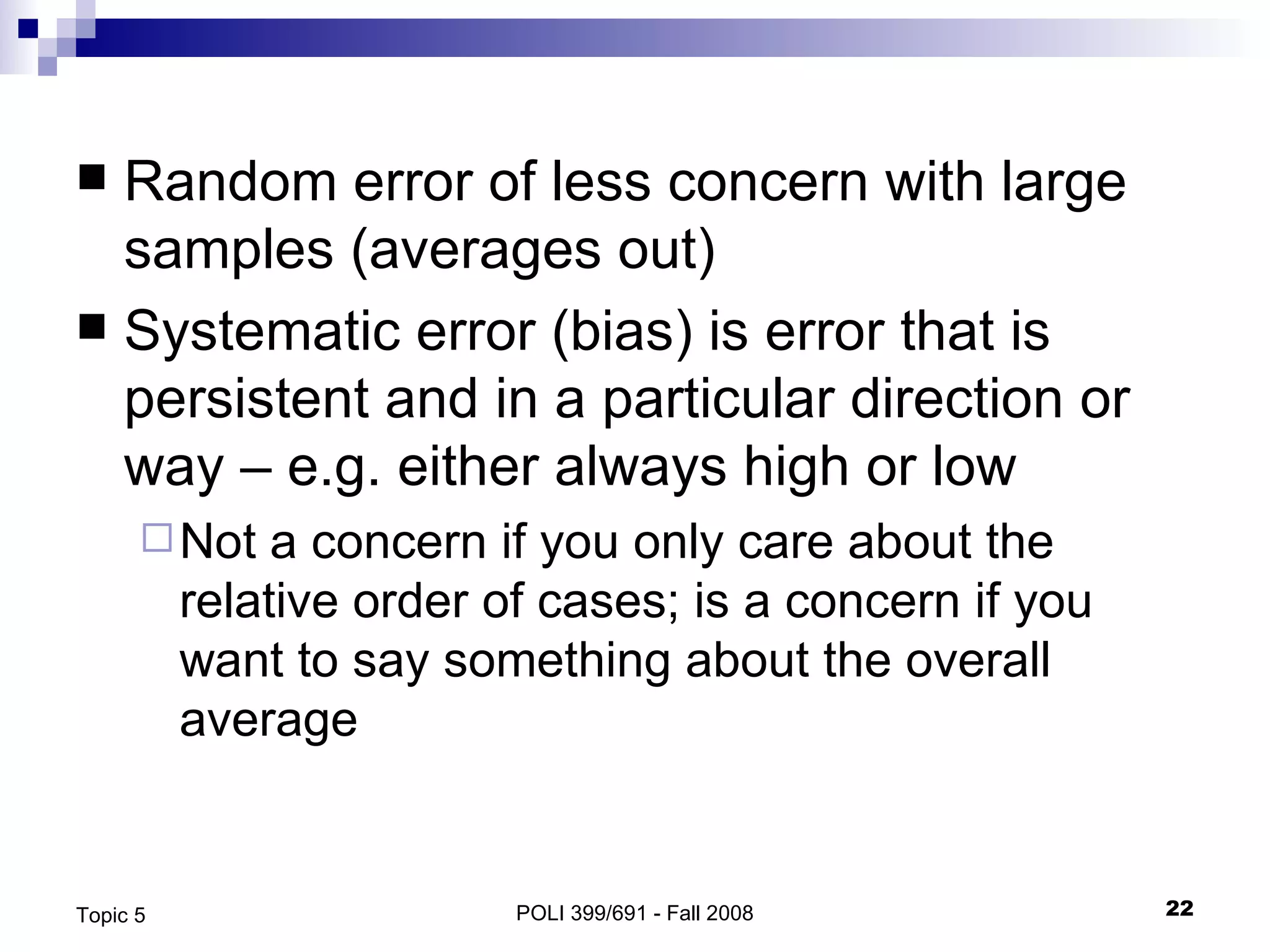 ■ Random error of less concern with large samples (averages out)

■ Systematic error (bias) is error that is persistent and in a particular direction or way – e.g. either always high or low

□ Not a concern if you only care about the relative order of cases; is a concern if you want to say something about the overall average

Topic 5

POLI 399/691 - Fall 2008

22